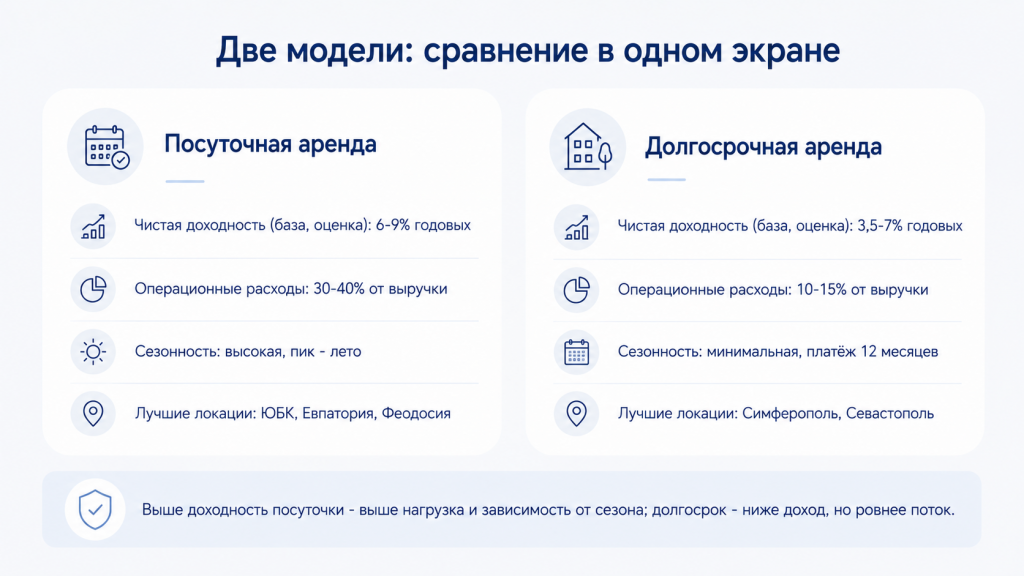 Две модели: сравнение в одном экране

Посуточная аренда

Чистая доходность (база, оценка): 6-9% годовых

Операционные расходы: 30-40% от выручки

Сезонность: высокая, пик - лето

Лучшие локации: ЮБК, Евпатория, Феодосия

Долгосрочная аренда

Чистая доходность (база, оценка): 3,5-7% годовых

Операционные расходы: 10-15% от выручки

Сезонность: минимальная, платёж 12 месяцев

Лучшие локации: Симферополь, Севастополь

Выше доходность посуточки - выше нагрузка и зависимость от сезона; долгосрок - ниже доход, но ровнее поток.